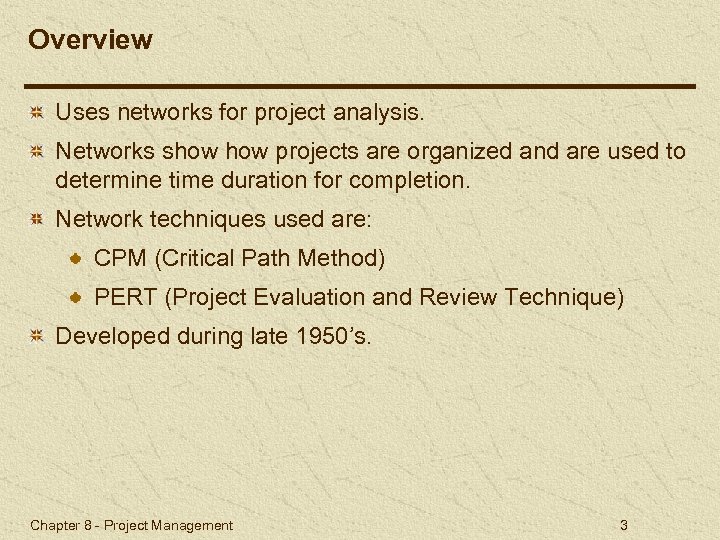 Overview

Uses networks for project analysis.

Networks show how projects are organized and are used to determine time duration for completion.

Network techniques used are:

CPM (Critical Path Method)

PERT (Project Evaluation and Review Technique)

Developed during late 1950's.

Chapter 8 - Project Management

3